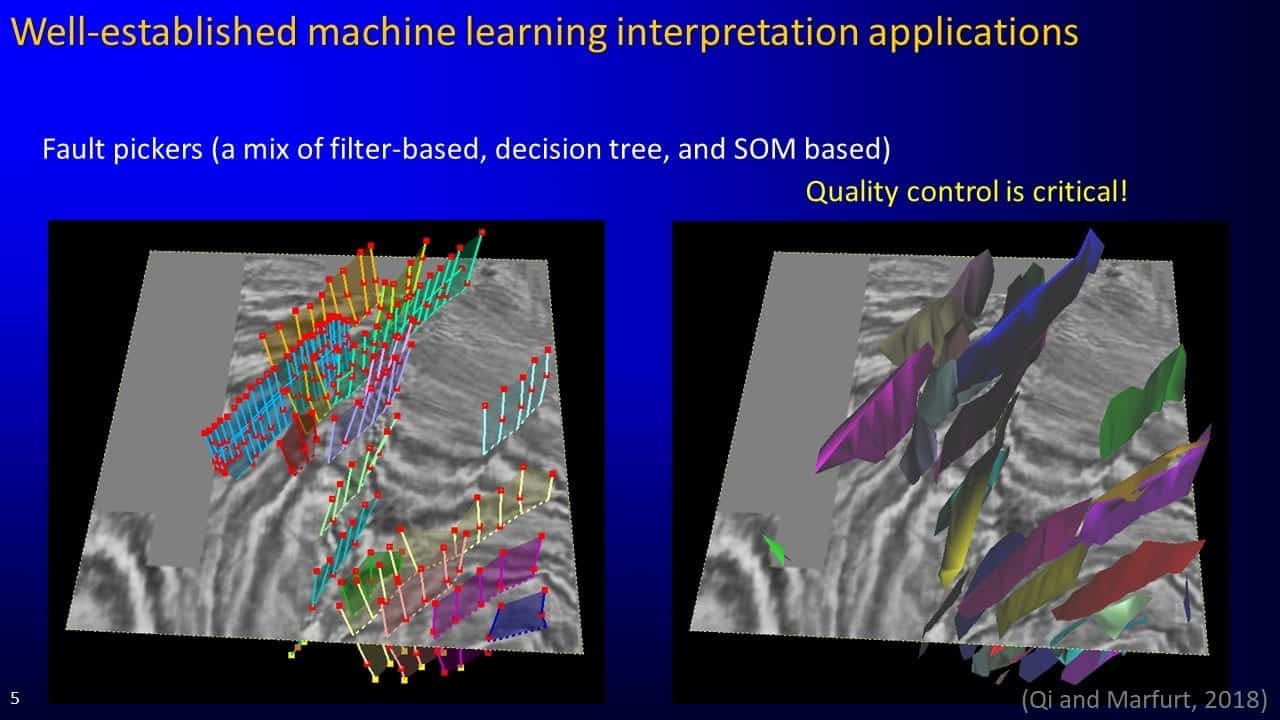 Well-established machine learning interpretation applications

Fault pickers (a mix of filter-based, decision tree, and SOM based)

Quality control is critical!

5

(Qi and Marfurt, 2018)